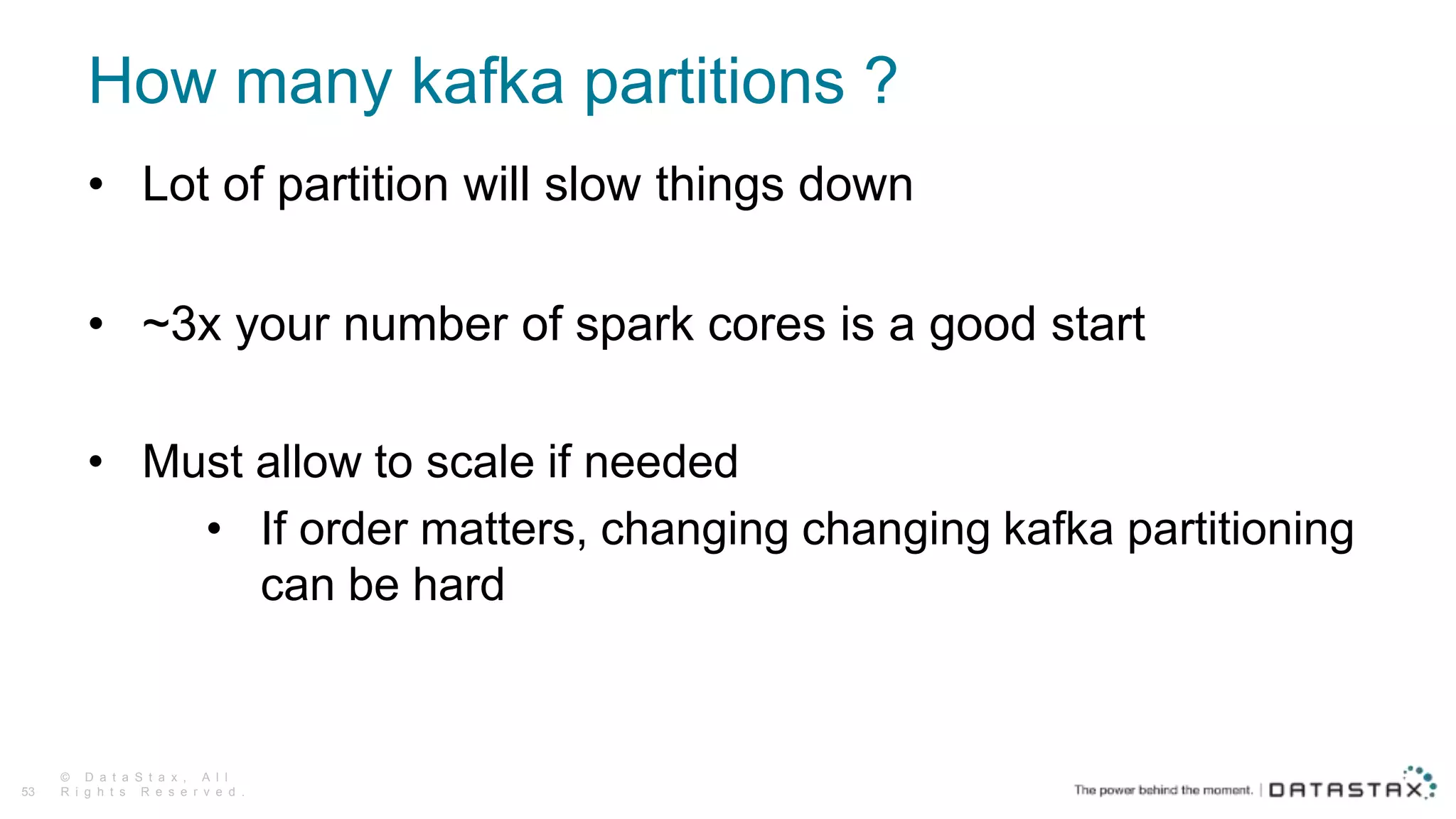 How many kafka partitions ?

• Lot of partition will slow things down

• ~3x your number of spark cores is a good start

• Must allow to scale if needed
  • If order matters, changing changing kafka partitioning can be hard

53 © DataStax, All Rights Reserved.

The power behind the moment. | DATASTAX